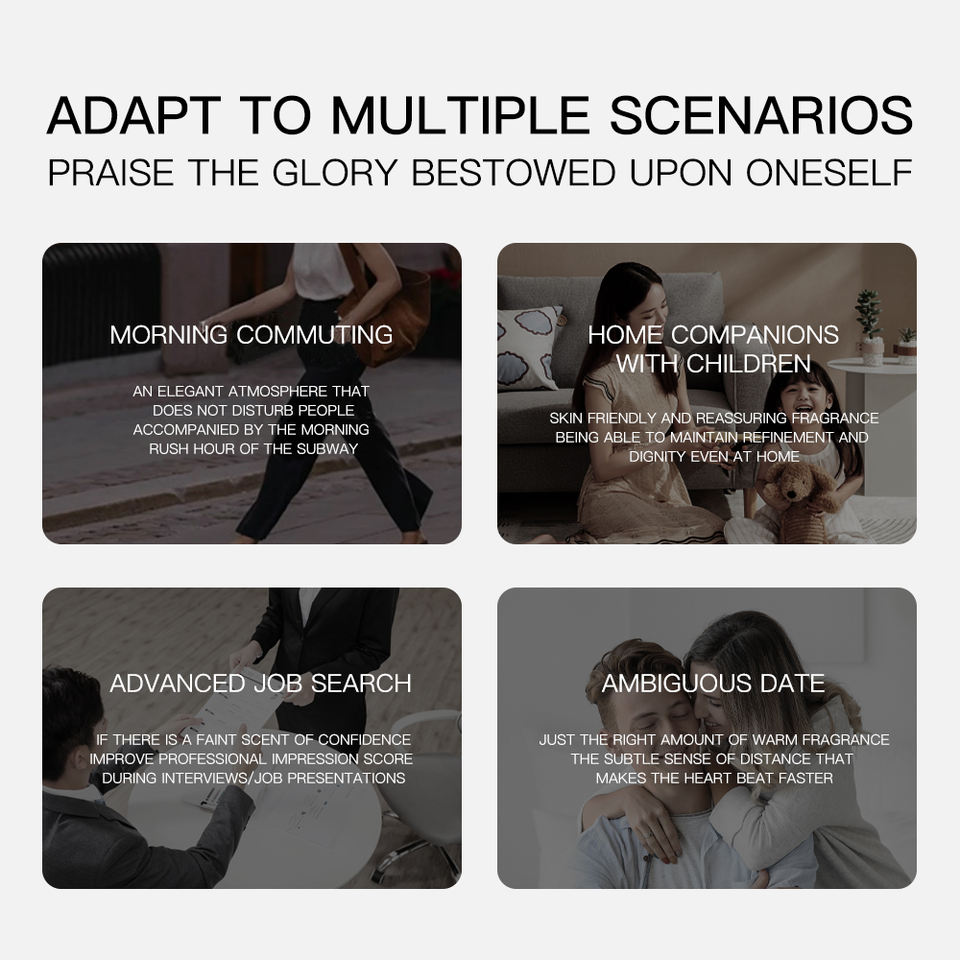 ADAPT TO MULTIPLE SCENARIOS
PRAISE THE GLORY BESTOWED UPON ONESELF

MORNING COMMUTING

AN ELEGANT ATMOSPHERE THAT DOES NOT DISTURB PEOPLE ACCOMPANIED BY THE MORNING RUSH HOUR OF THE SUBWAY

HOME COMPANIONS WITH CHILDREN

SKIN FRIENDLY AND REASSURING FRAGRANCE BEING ABLE TO MAINTAIN REFINEMENT AND DIGNITY EVEN AT HOME

ADVANCED JOB SEARCH

IF THERE IS A FAINT SCENT OF CONFIDENCE IMPROVE PROFESSIONAL IMPRESSION SCORE DURING INTERVIEWS/JOB PRESENTATIONS

AMBIGUOUS DATE

JUST THE RIGHT AMOUNT OF WARM FRAGRANCE THE SUBTLE SENSE OF DISTANCE THAT MAKES THE HEART BEAT FASTER